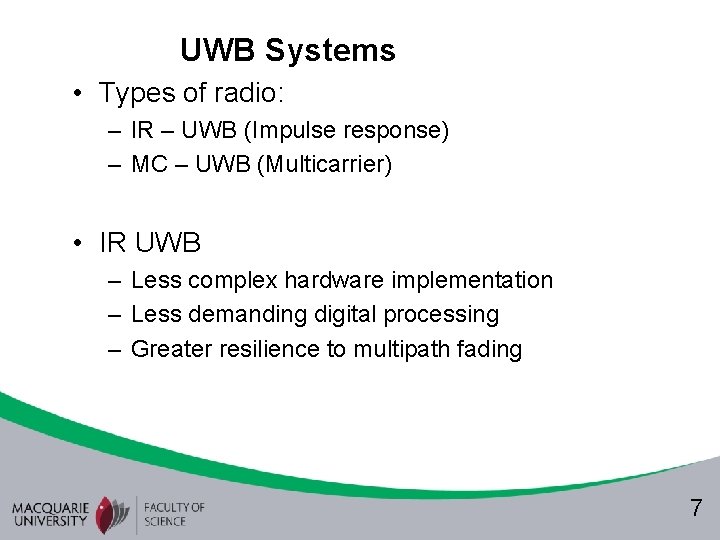 UWB Systems

• Types of radio:
– IR – UWB (Impulse response)
– MC – UWB (Multicarrier)

• IR UWB
– Less complex hardware implementation
– Less demanding digital processing
– Greater resilience to multipath fading

MACQUARIE UNIVERSITY FACULTY OF SCIENCE

7